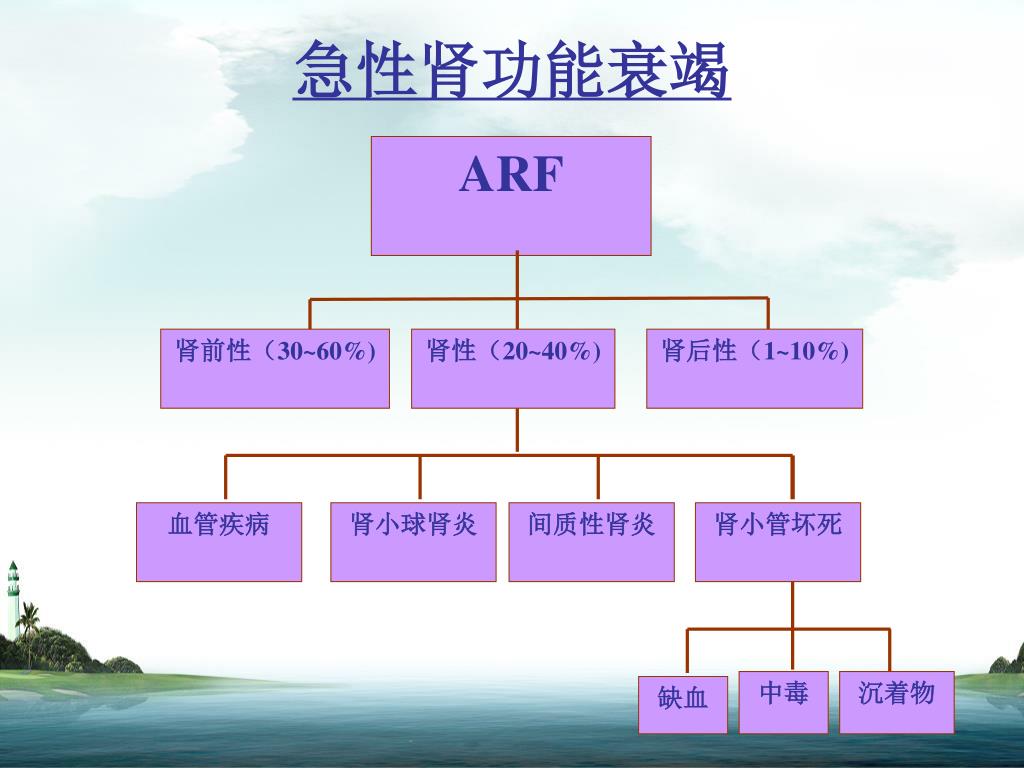 急性肾功能衰竭

ARF

肾前性（30~60%）

肾性（20~40%）

肾后性（1~10%）

血管疾病

肾小球肾炎

间质性肾炎

肾小管坏死

缺血

中毒

沉着物